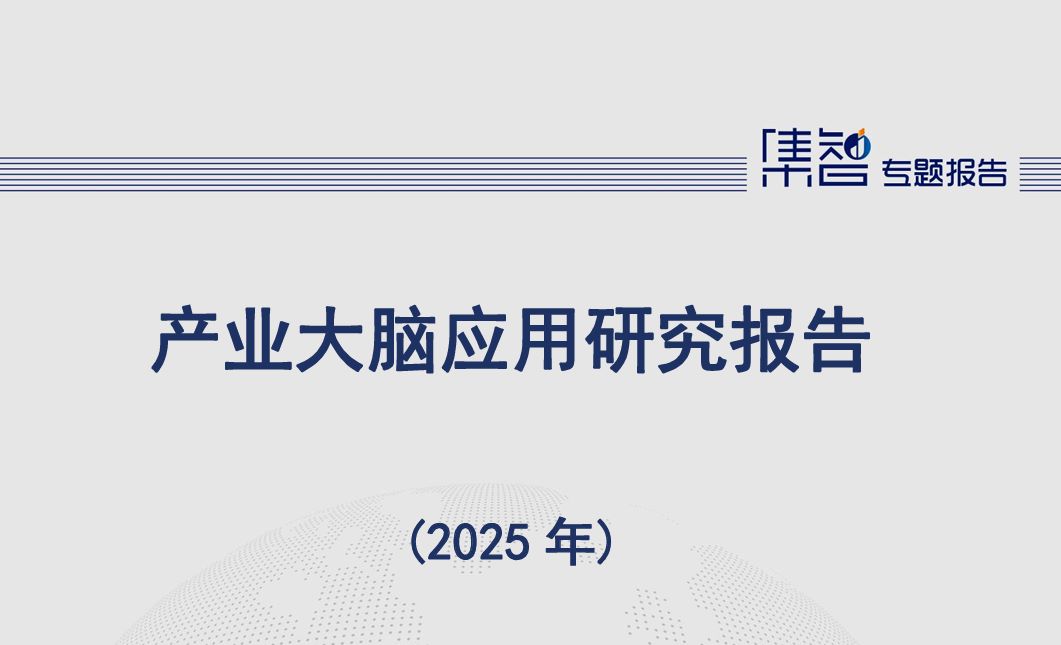 集智 专题报告

产业大脑应用研究报告

（2025 年）